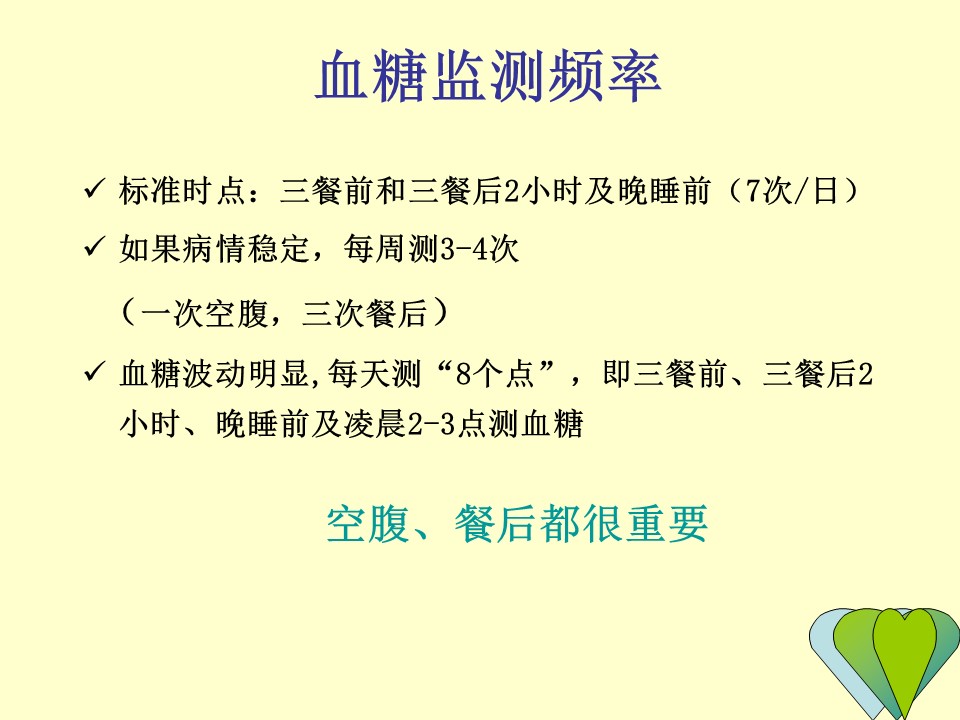 血糖监测频率

✓ 标准时点：三餐前和三餐后2小时及晚睡前（7次/日）

✓ 如果病情稳定，每周测3-4次

（一次空腹，三次餐后）

✓ 血糖波动明显,每天测“8个点”，即三餐前、三餐后2小时、晚睡前及凌晨2-3点测血糖

空腹、餐后都很重要